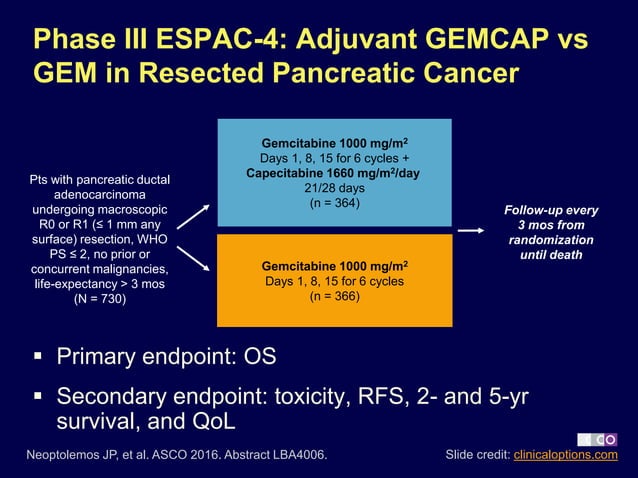 Phase III ESPAC-4: Adjuvant GEMCAP vs GEM in Resected Pancreatic Cancer

Pts with pancreatic ductal adenocarcinoma undergoing macroscopic R0 or R1 (≤ 1 mm any surface) resection, WHO PS ≤ 2, no prior or concurrent malignancies, life-expectancy > 3 mos (N = 730)

Gemcitabine 1000 mg/m$^2$
Days 1, 8, 15 for 6 cycles +
Capecitabine 1660 mg/m$^2$/day
21/28 days
(n = 364)

Gemcitabine 1000 mg/m$^2$
Days 1, 8, 15 for 6 cycles
(n = 366)

Follow-up every 3 mos from randomization until death

▪ Primary endpoint: OS

▪ Secondary endpoint: toxicity, RFS, 2- and 5-yr survival, and QoL

Neoptolemos JP, et al. ASCO 2016. Abstract LBA4006.

CCO

Slide credit: clinicaloptions.com